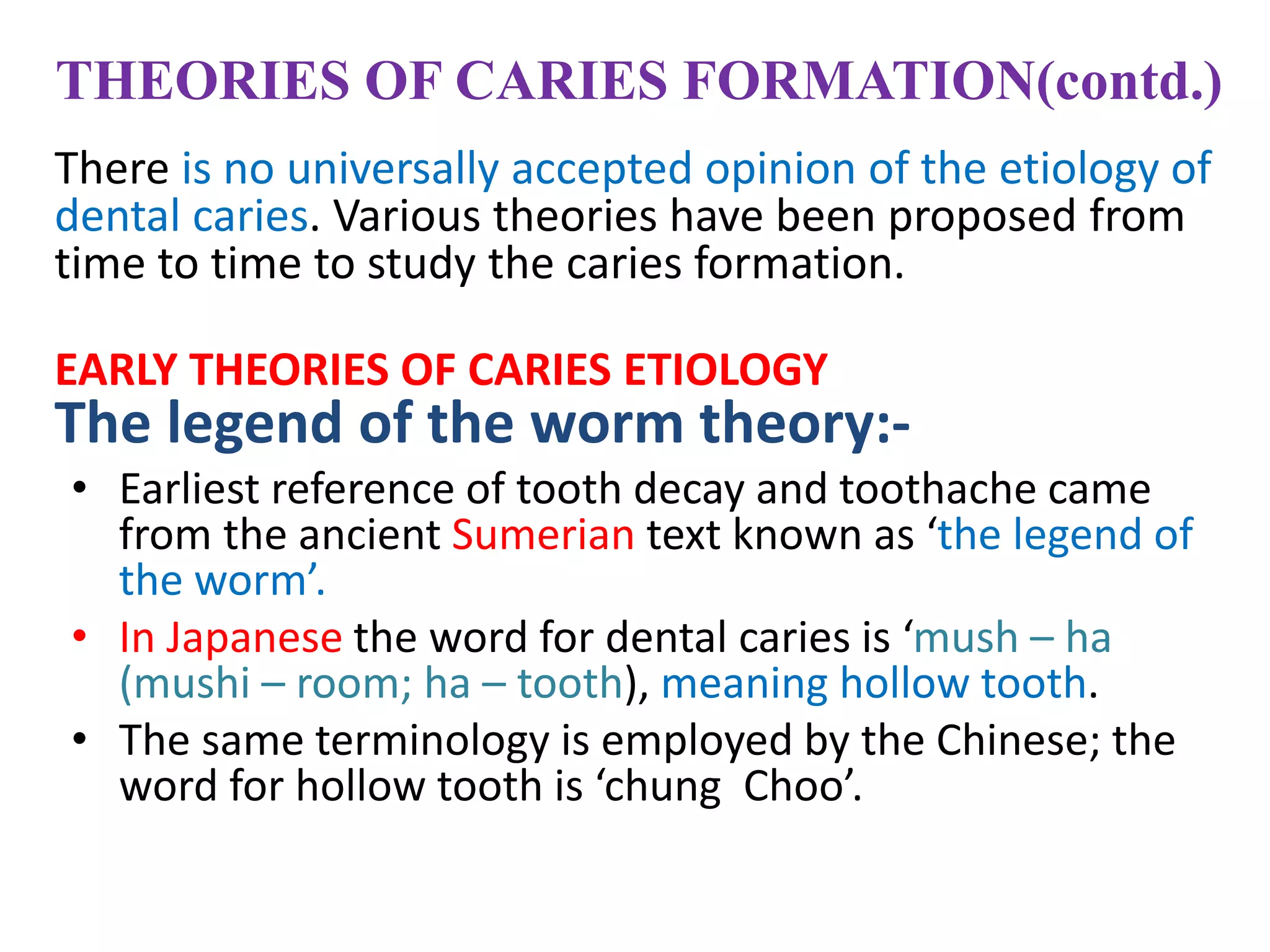 THEORIES OF CARIES FORMATION(contd.)

There is no universally accepted opinion of the etiology of dental caries. Various theories have been proposed from time to time to study the caries formation.

EARLY THEORIES OF CARIES ETIOLOGY
The legend of the worm theory:-

• Earliest reference of tooth decay and toothache came from the ancient Sumerian text known as ‘the legend of the worm’.
• In Japanese the word for dental caries is ‘mush – ha (mushi – room; ha – tooth), meaning hollow tooth.
• The same terminology is employed by the Chinese; the word for hollow tooth is ‘chung Choo’.